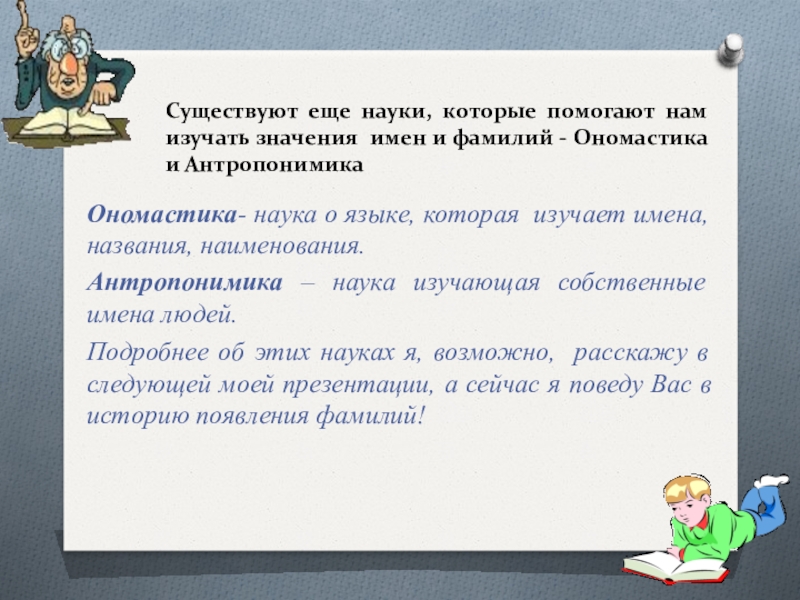 Существуют еще науки, которые помогают нам изучать значения имен и фамилий - Ономастика и Антропонимика

Ономастика- наука о языке, которая изучает имена, названия, наименования.

Антропонимика – наука изучающая собственные имена людей.

Подробнее об этих науках я, возможно, расскажу в следующей моей презентации, а сейчас я поведу Вас в историю появления фамилий!